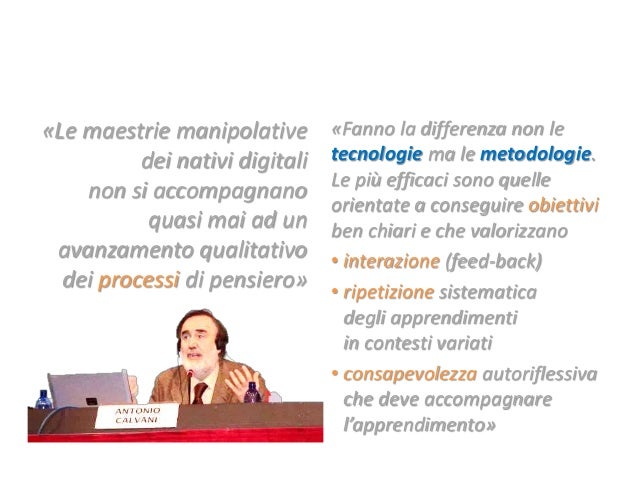 «Le maestrie manipolative dei nativi digitali non si accompagnano quasi mai ad un avanzamento qualitativo dei processi di pensiero»

ANTONIO CALVANI

«Fanno la differenza non le tecnologie ma le metodologie. Le più efficaci sono quelle orientate a conseguire obiettivi ben chiari e che valorizzano

• interazione (feed-back)
• ripetizione sistematica degli apprendimenti in contesti variati
• consapevolezza autoriflessiva che deve accompagnare l'apprendimento»